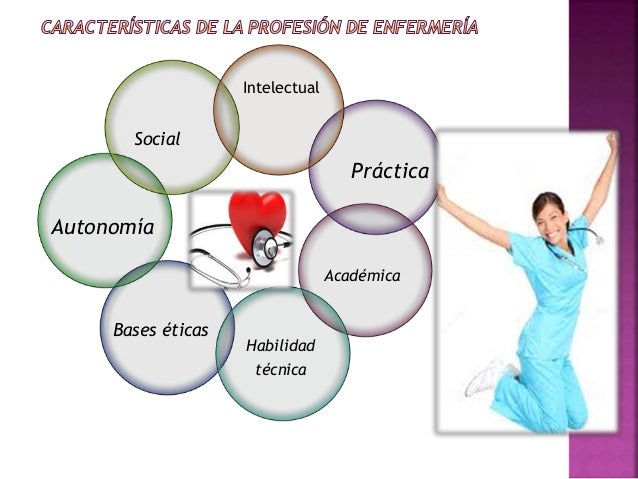 CARACTERÍSTICAS DE LA PROFESIÓN DE ENFERMERÍA

Intelectual

Social

Práctica

Autonomía

Académica

Bases éticas

Habilidad técnica